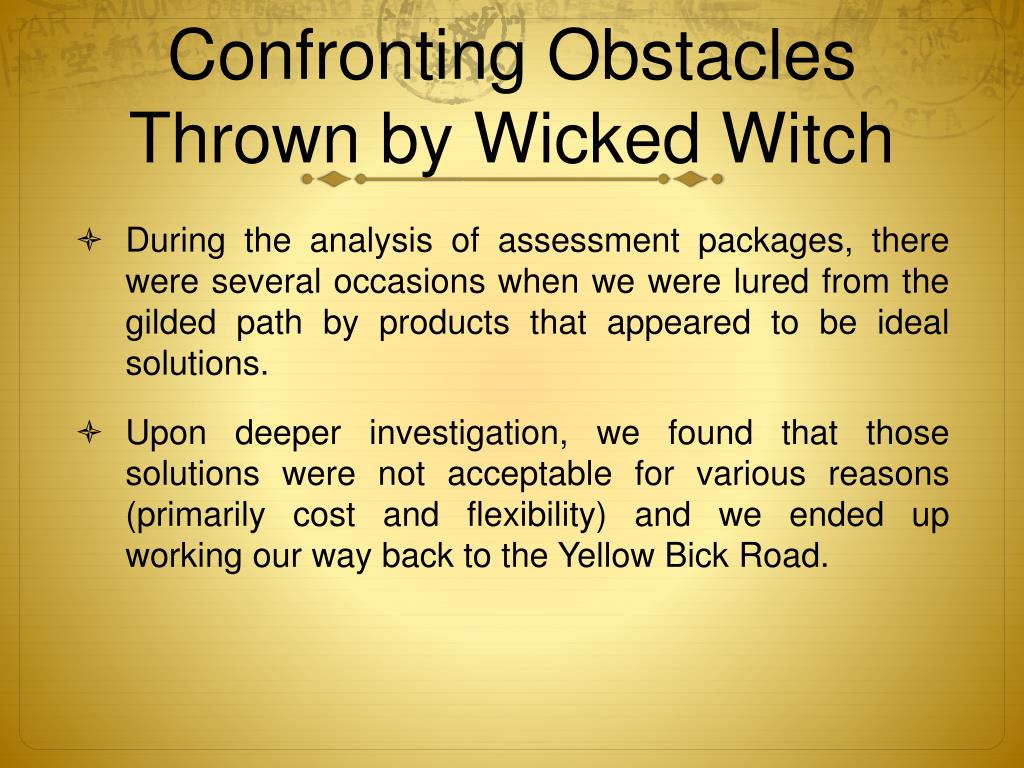 Confronting Obstacles Thrown by Wicked Witch

During the analysis of assessment packages, there were several occasions when we were lured from the gilded path by products that appeared to be ideal solutions.

Upon deeper investigation, we found that those solutions were not acceptable for various reasons (primarily cost and flexibility) and we ended up working our way back to the Yellow Bick Road.